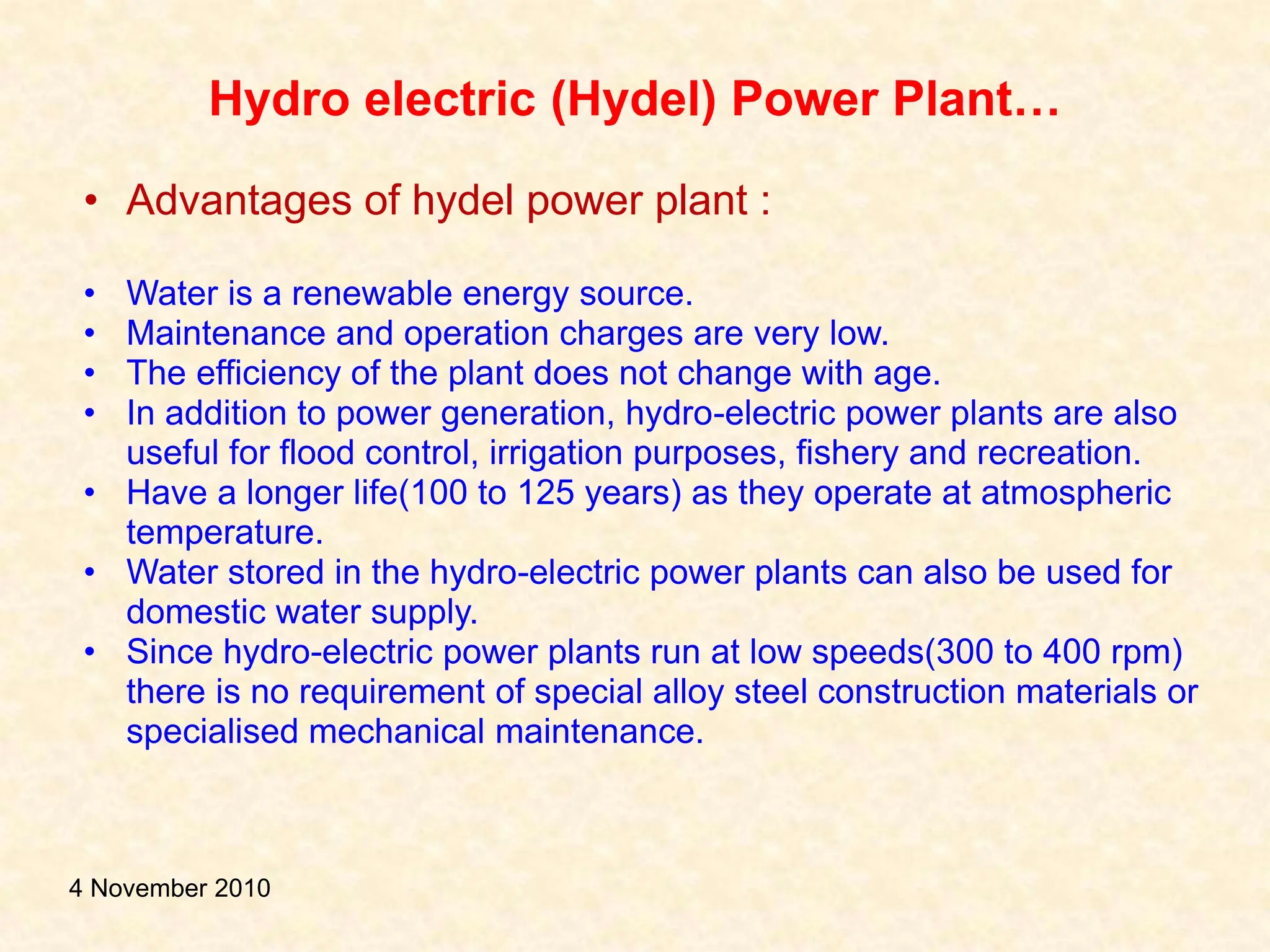 Hydro electric (Hydel) Power Plant…

• Advantages of hydel power plant :

• Water is a renewable energy source.
• Maintenance and operation charges are very low.
• The efficiency of the plant does not change with age.
• In addition to power generation, hydro-electric power plants are also useful for flood control, irrigation purposes, fishery and recreation.
• Have a longer life(100 to 125 years) as they operate at atmospheric temperature.
• Water stored in the hydro-electric power plants can also be used for domestic water supply.
• Since hydro-electric power plants run at low speeds(300 to 400 rpm) there is no requirement of special alloy steel construction materials or specialised mechanical maintenance.

4 November 2010